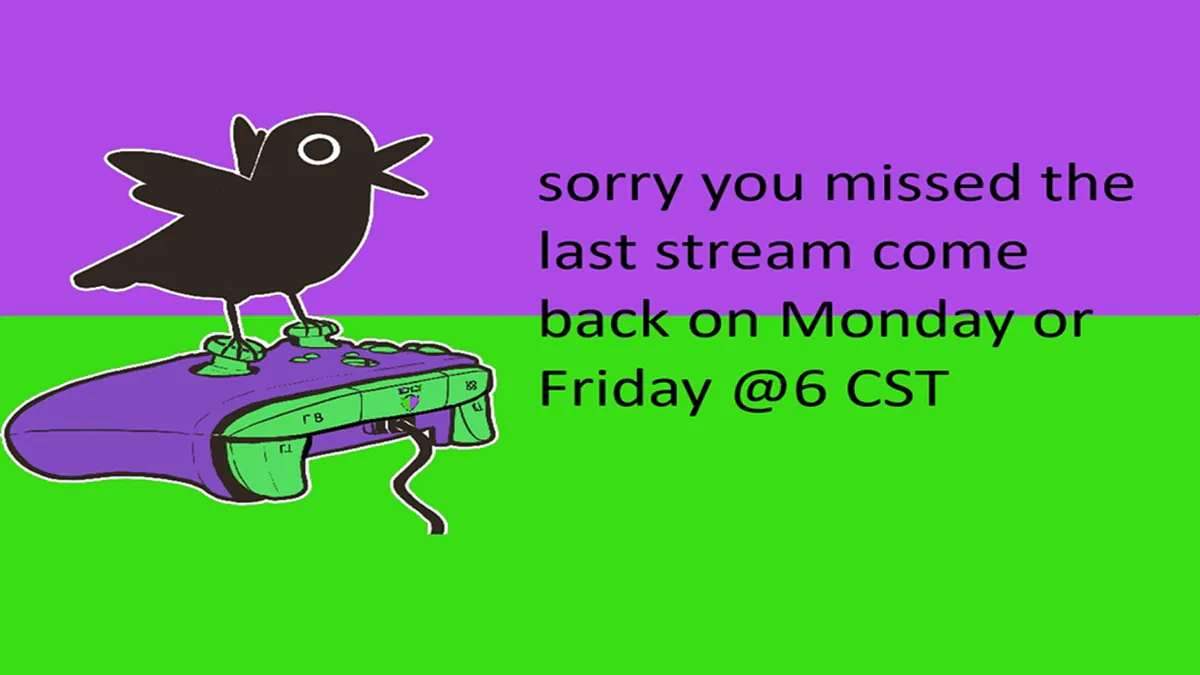 sorry you missed the last stream come back on Monday or Friday @6 CST